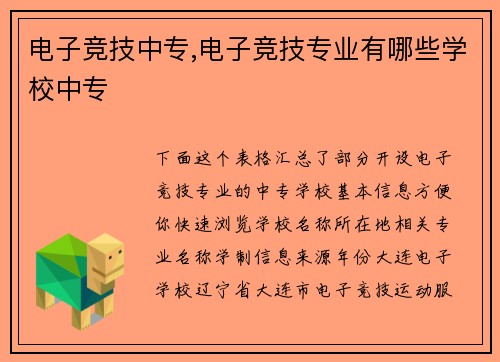 电子竞技中专,电子竞技专业有哪些学校中专

下面这个表格汇总了部分开设电子竞技专业的中专学校基本信息方便你快速浏览学校名称所在地相关专业名称学制信息来源年份大连电子学校辽宁省大连市电子竞技运动服